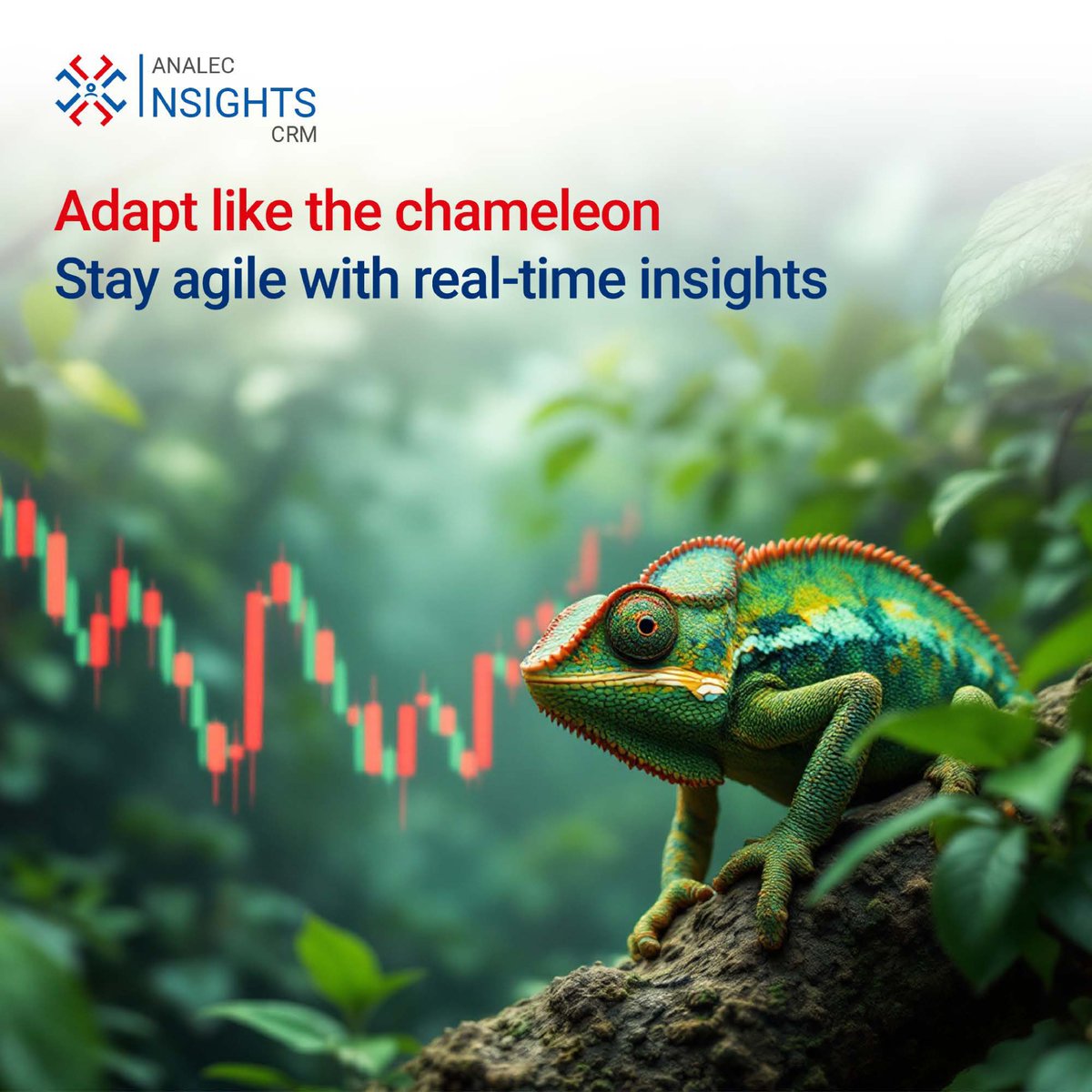 ANALEC
INSIGHTS
CRM

Adapt like the chameleon
Stay agile with real-time insights